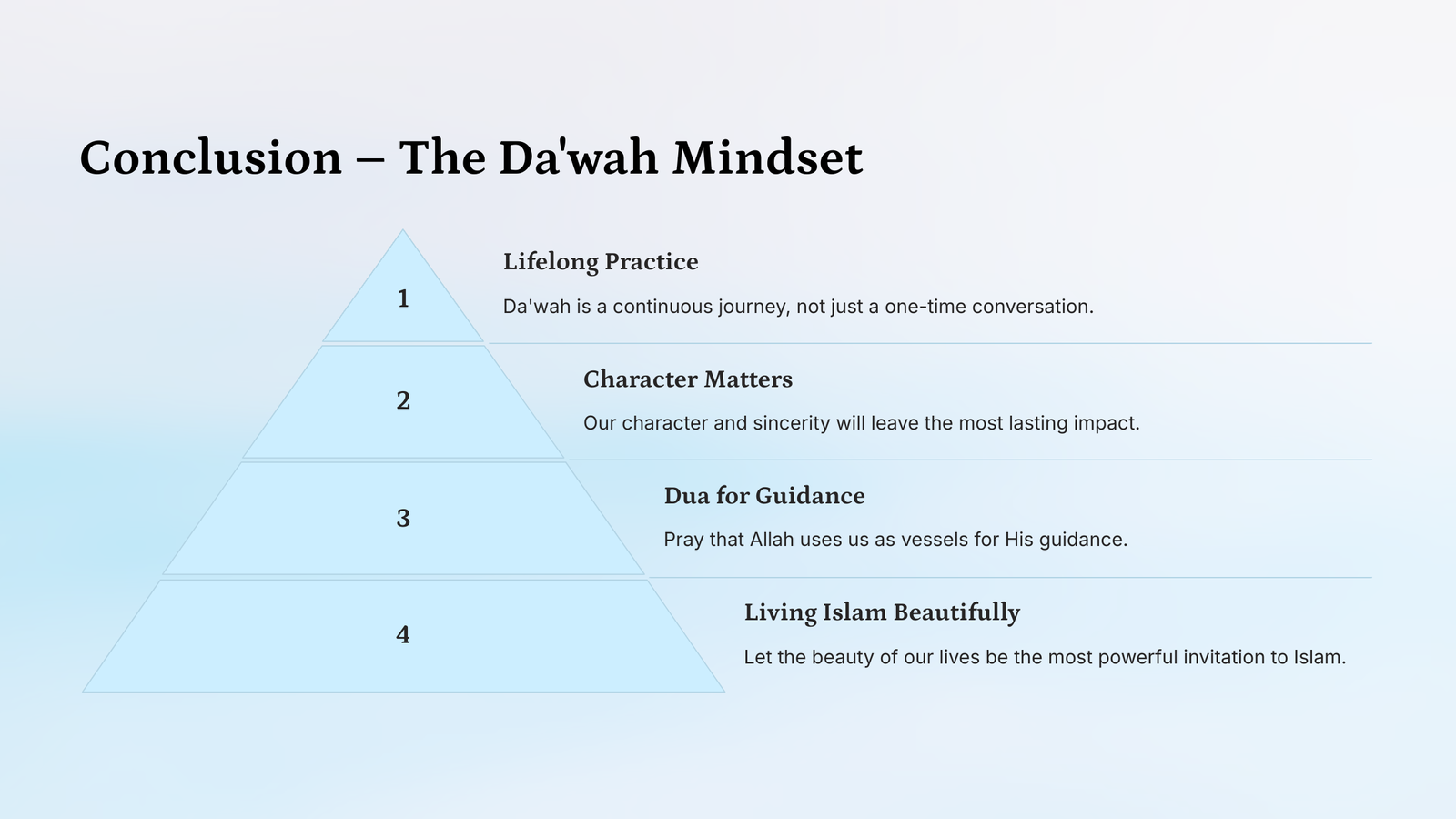 Conclusion – The Da'wah Mindset

1

Lifelong Practice

Da'wah is a continuous journey, not just a one-time conversation.

2

Character Matters

Our character and sincerity will leave the most lasting impact.

3

Dua for Guidance

Pray that Allah uses us as vessels for His guidance.

4

Living Islam Beautifully

Let the beauty of our lives be the most powerful invitation to Islam.